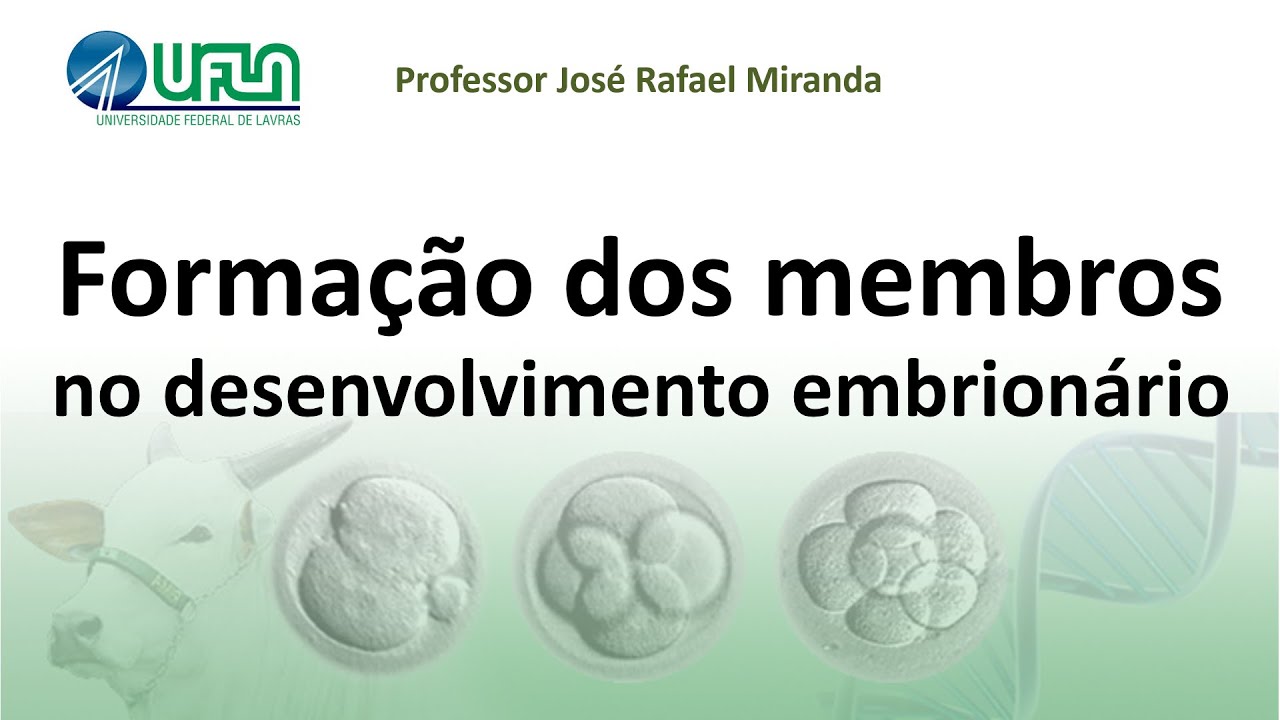 UFLA
UNIVERSIDADE FEDERAL DE LAVRAS

Professor José Rafael Miranda

Formação dos membros no desenvolvimento embrionário